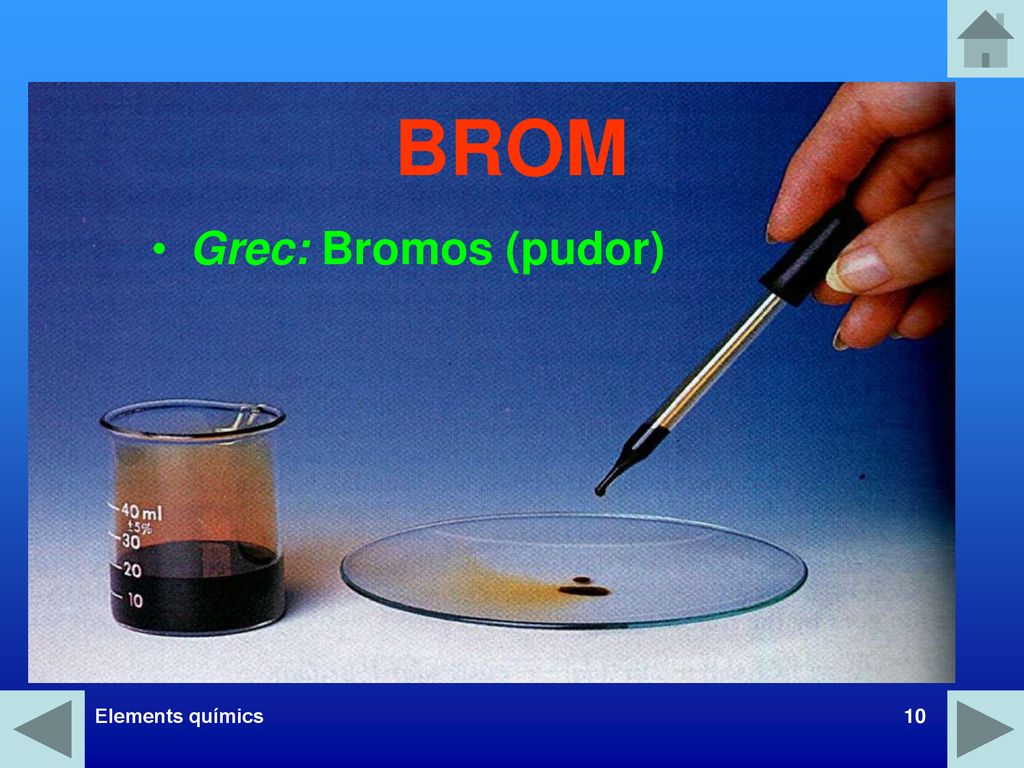 BROM

• Grec: Bromos (pudor)

40 ml
±5%
30
20
10

Elements químics

10